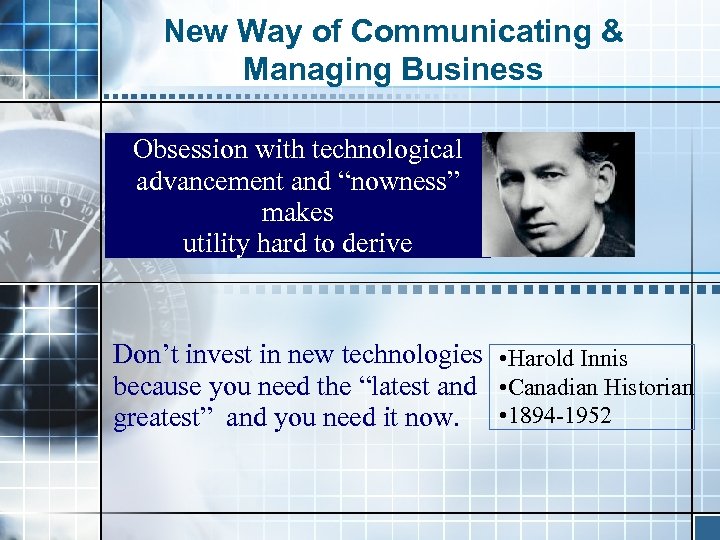 New Way of Communicating & Managing Business

Obsession with technological advancement and “nowness” makes utility hard to derive

Don’t invest in new technologies because you need the “latest and greatest” and you need it now.

•Harold Innis
•Canadian Historian
•1894-1952